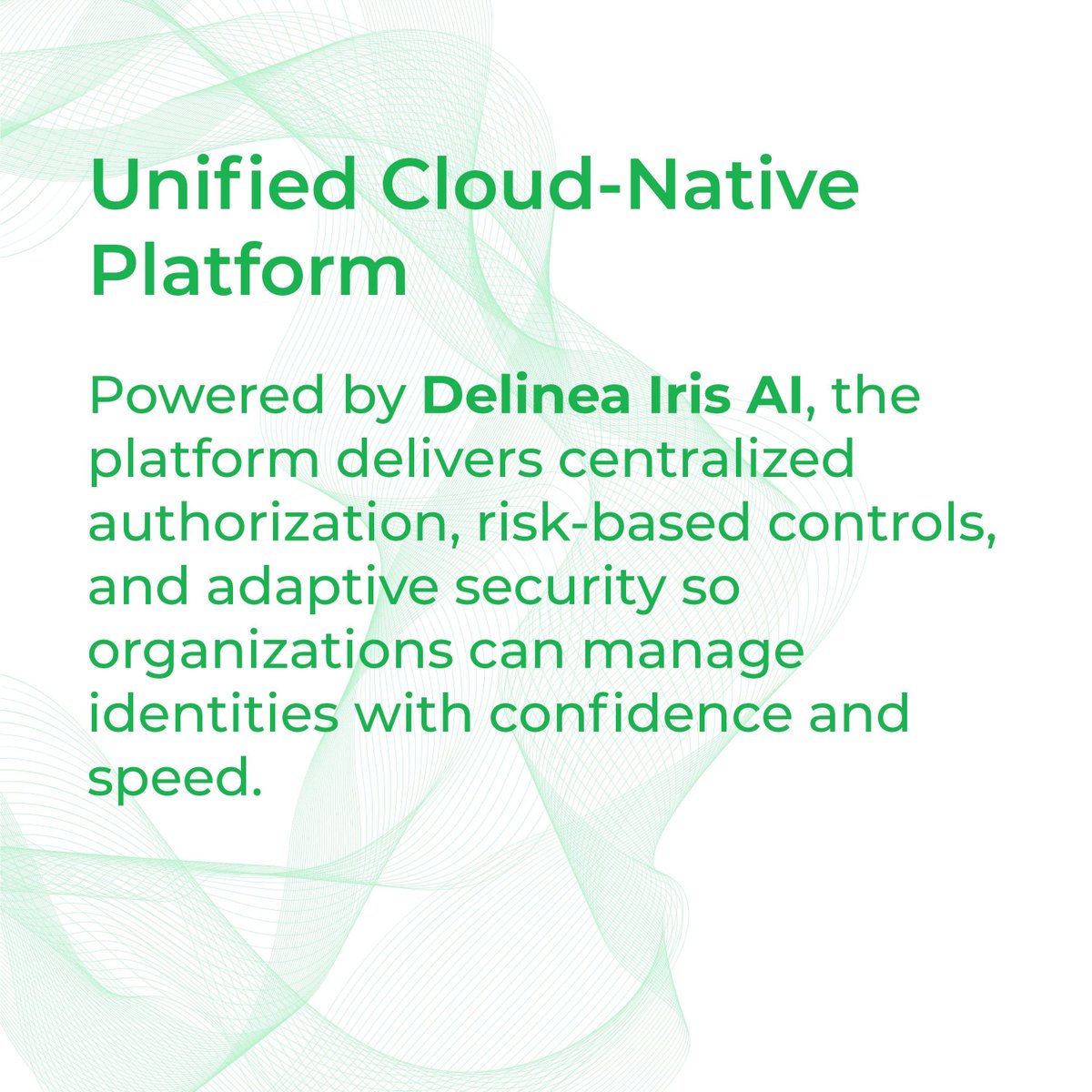 Unified Cloud-Native Platform

Powered by Delinea Iris AI, the platform delivers centralized authorization, risk-based controls, and adaptive security so organizations can manage identities with confidence and speed.